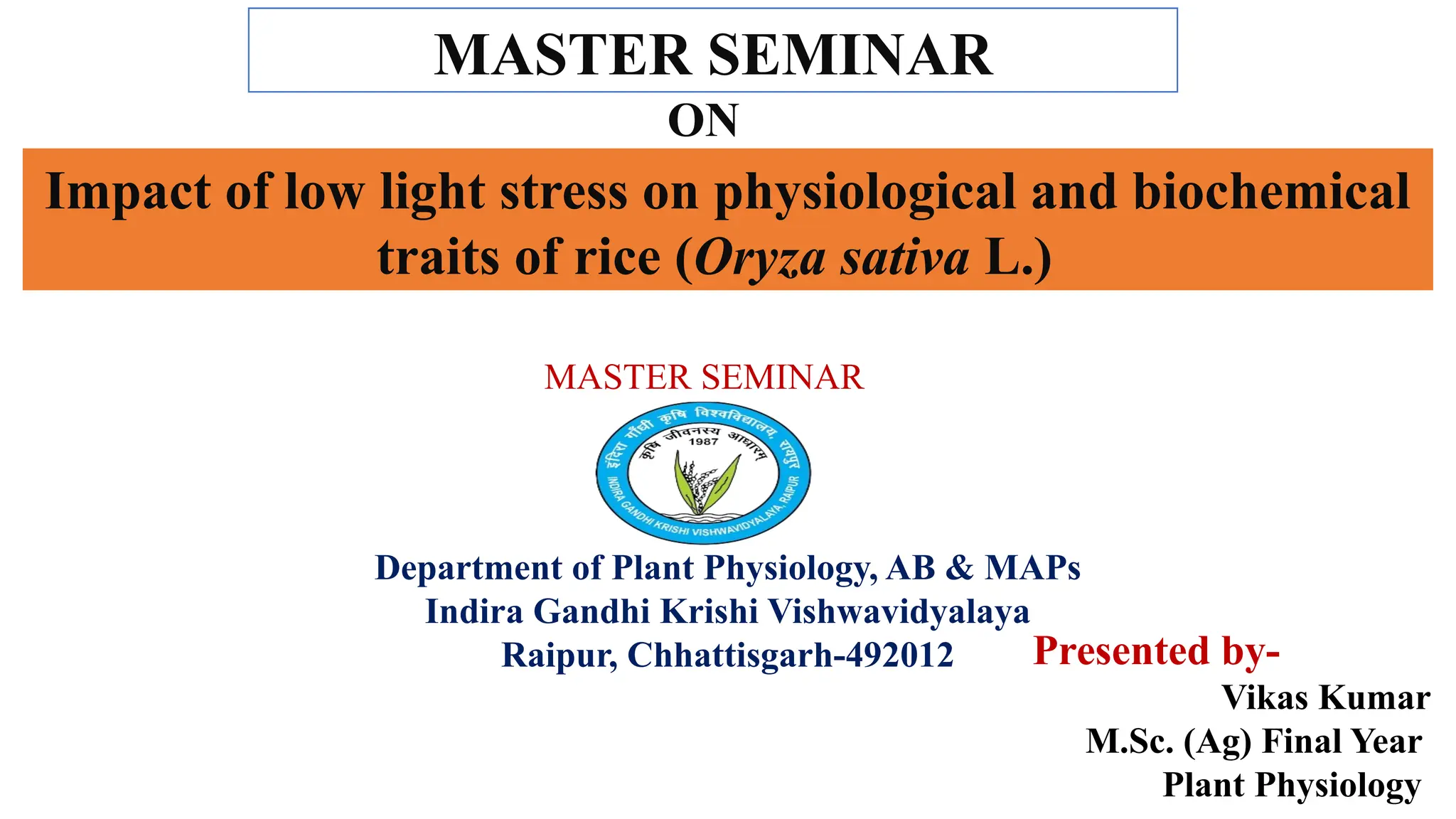 MASTER SEMINAR

ON

Impact of low light stress on physiological and biochemical traits of rice (Oryza sativa L.)

MASTER SEMINAR

इंदिरा गाँधी कृषि विश्वविद्यालय, रायपुर
कृषि जीवनस्य आधारम्
1987
INDIRA GANDHI KRISHI VISHWAVIDYALAYA, RAIPUR

Department of Plant Physiology, AB & MAPs
Indira Gandhi Krishi Vishwavidyalaya
Raipur, Chhattisgarh-492012

Presented by-
Vikas Kumar
M.Sc. (Ag) Final Year
Plant Physiology